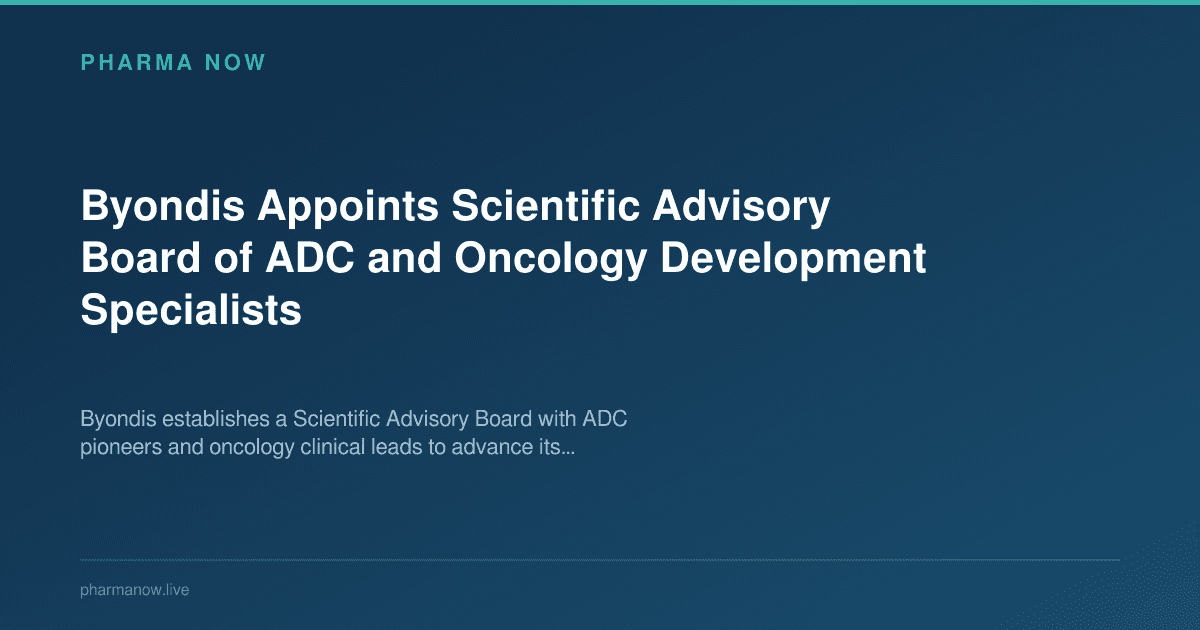 PHARMA NOW

Byondis Appoints Scientific Advisory Board of ADC and Oncology Development Specialists

Byondis establishes a Scientific Advisory Board with ADC pioneers and oncology clinical leads to advance its...

pharmanow.live